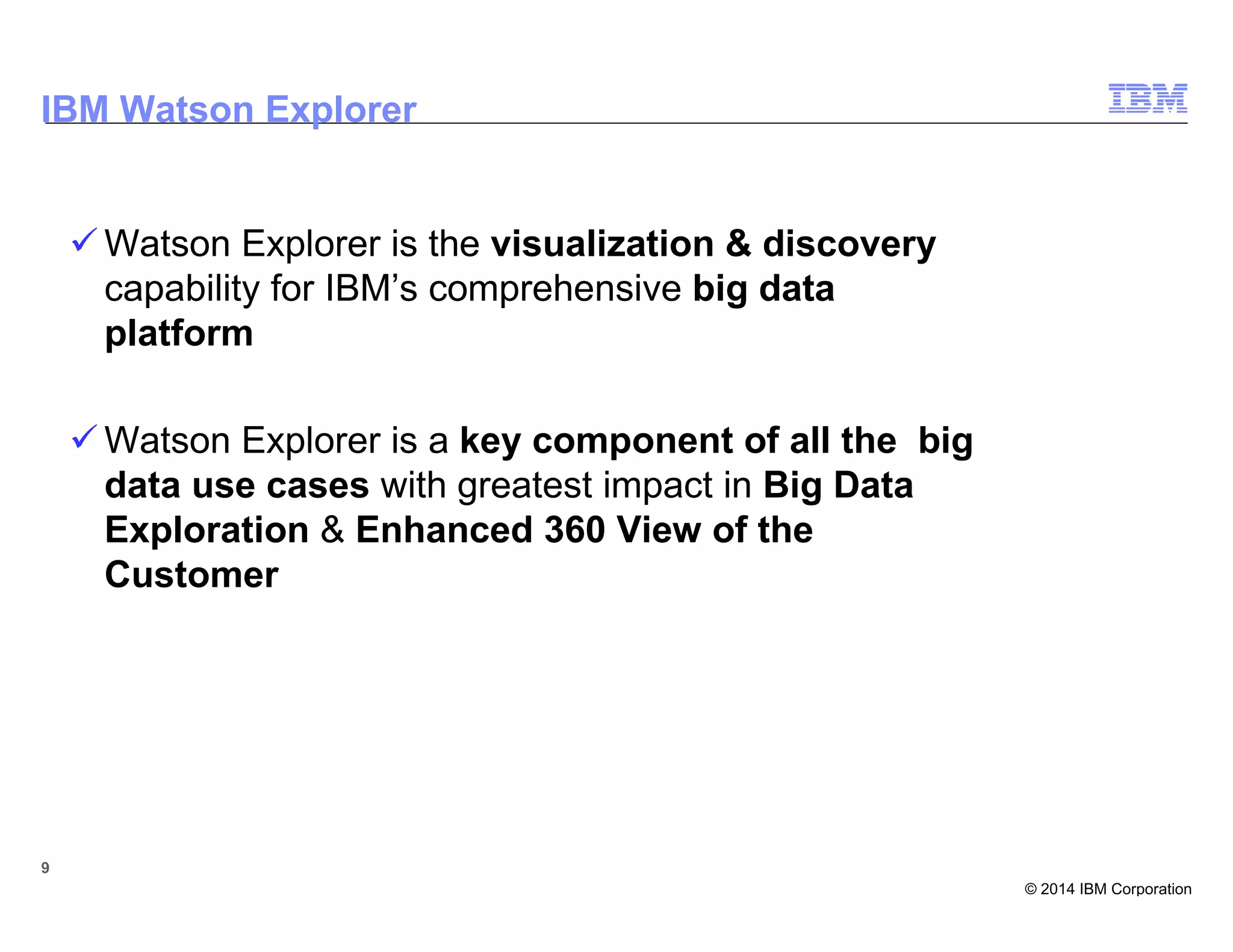 IBM Watson Explorer

IBM

✓ Watson Explorer is the visualization & discovery capability for IBM's comprehensive big data platform

✓ Watson Explorer is a key component of all the big data use cases with greatest impact in Big Data Exploration & Enhanced 360 View of the Customer

9

© 2014 IBM Corporation